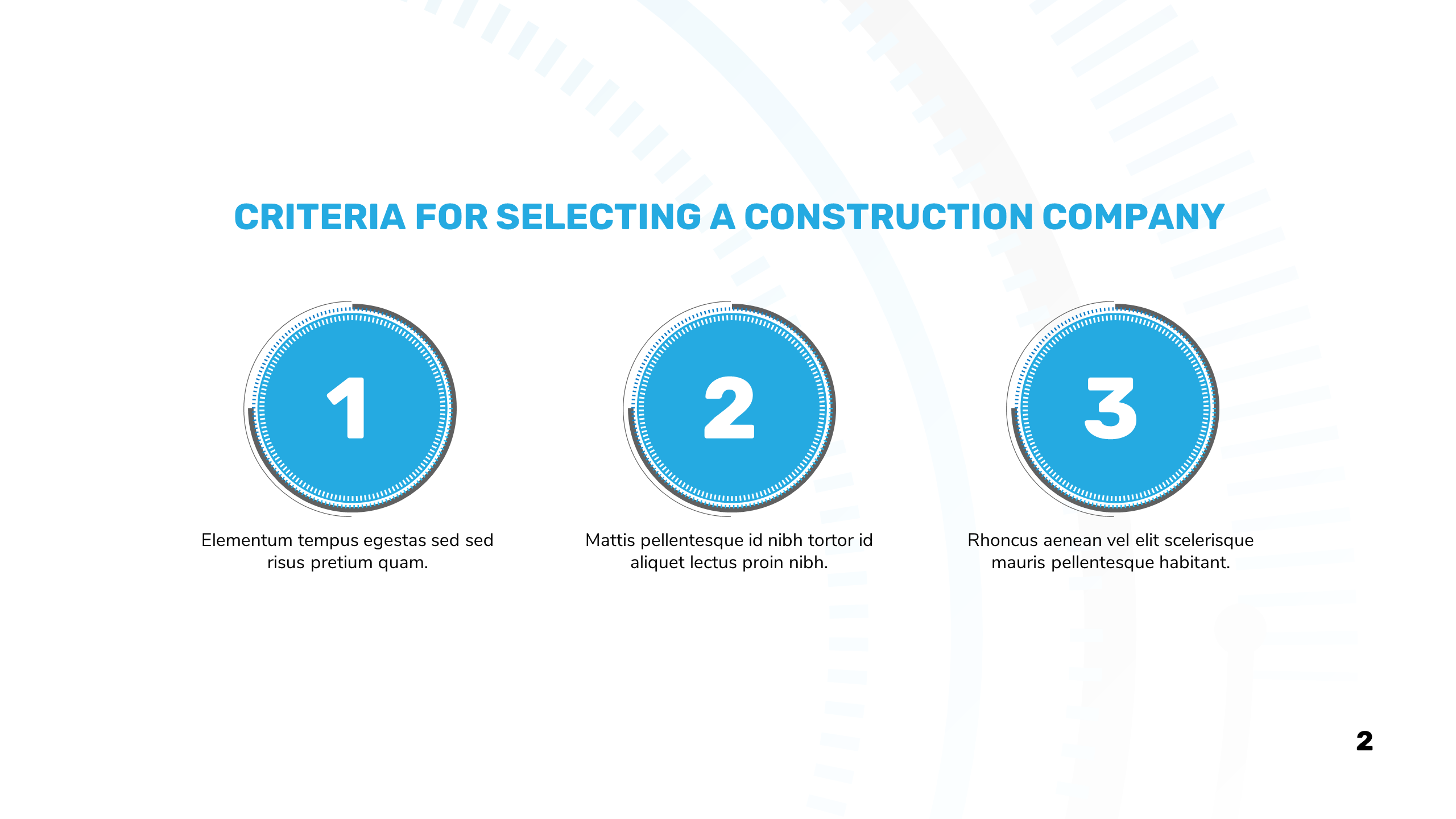 CRITERIA FOR SELECTING A CONSTRUCTION COMPANY

1

Elementum tempus egestas sed sed risus pretium quam.

2

Mattis pellentesque id nibh tortor id aliquet lectus proin nibh.

3

Rhoncus aenean vel elit scelerisque mauris pellentesque habitant.

2